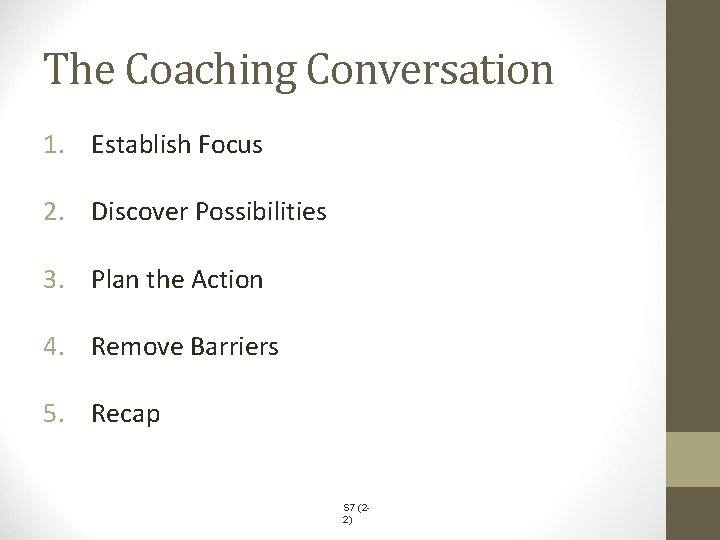 The Coaching Conversation

1. Establish Focus

2. Discover Possibilities

3. Plan the Action

4. Remove Barriers

5. Recap

S7 (2-2)